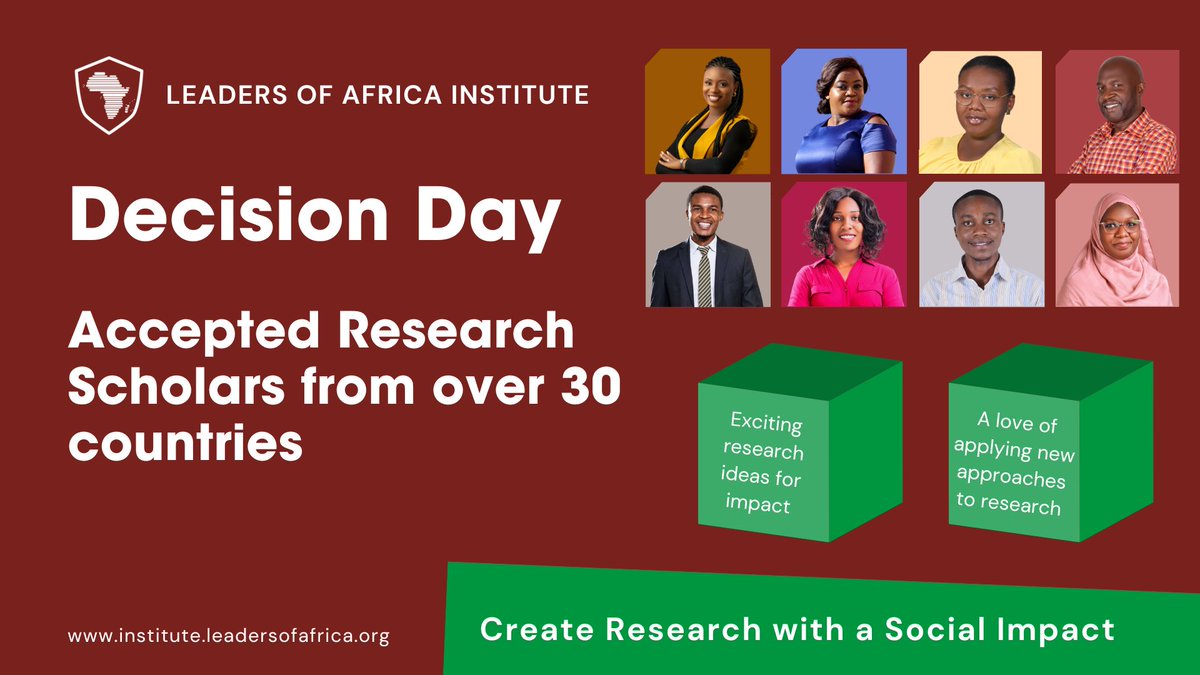 LEADERS OF AFRICA INSTITUTE

Decision Day

Accepted Research Scholars from over 30 countries

Exciting research ideas for impact

A love of applying new approaches to research

www.institute.leadersofafrica.org

Create Research with a Social Impact